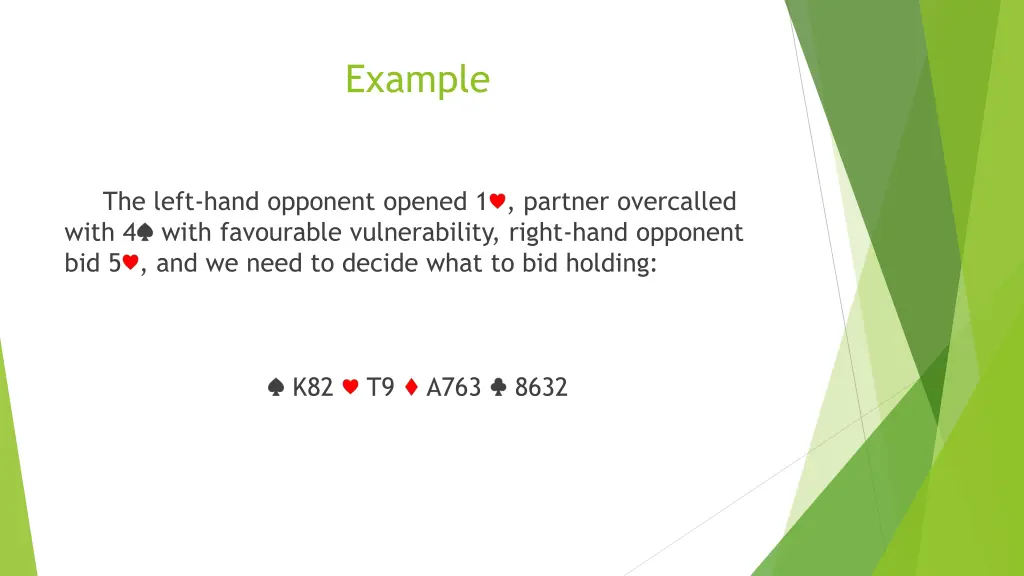 Example

The left-hand opponent opened 1♥, partner overcalled with 4♠ with favourable vulnerability, right-hand opponent bid 5♥, and we need to decide what to bid holding:

♠ K82 ♥ T9 ♦ A763 ♣ 8632